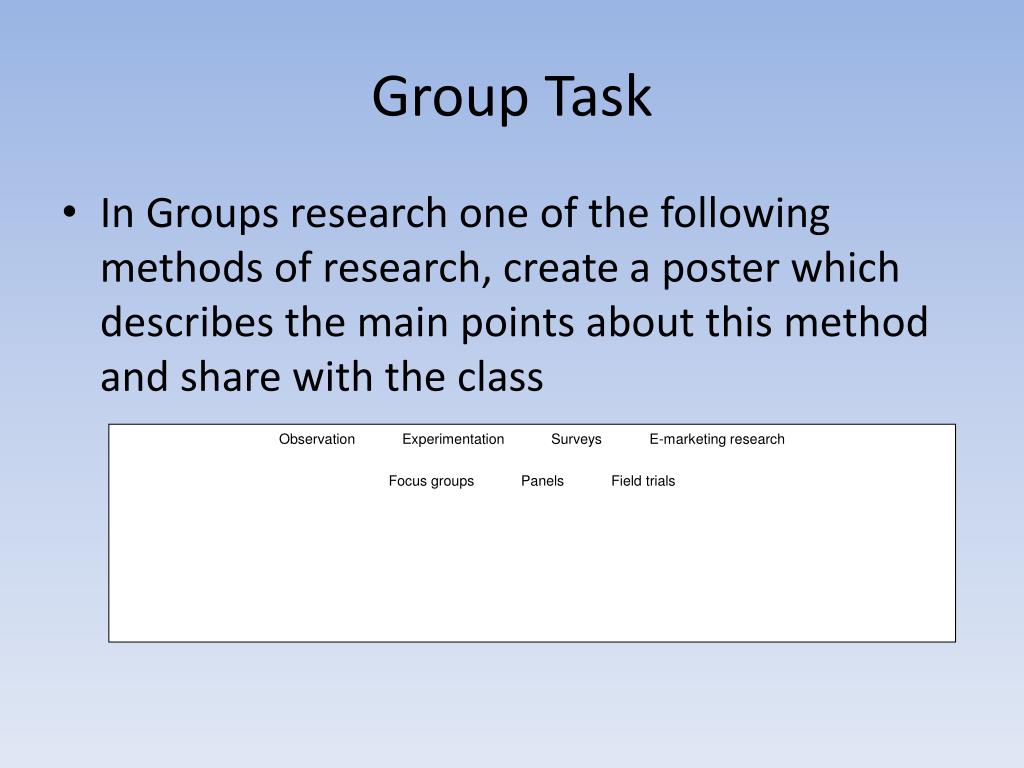 Group Task

• In Groups research one of the following methods of research, create a poster which describes the main points about this method and share with the class

Observation Experimentation Surveys E-marketing research

Focus groups Panels Field trials